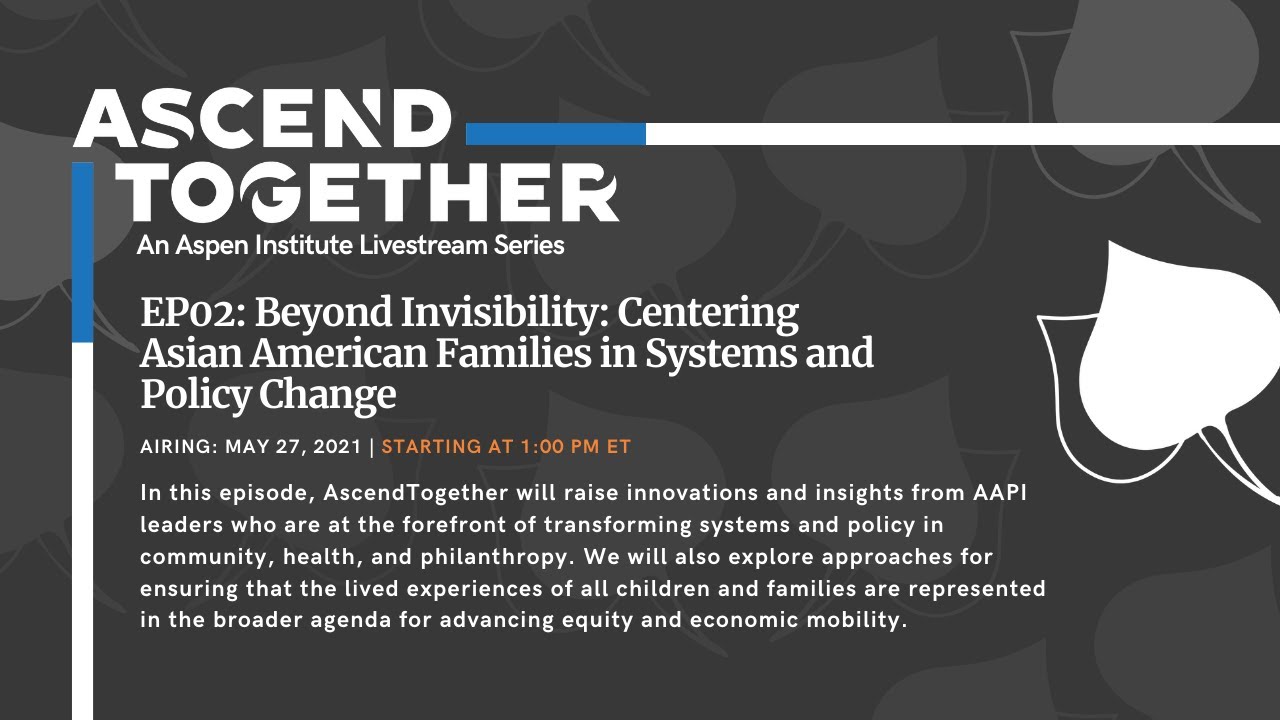 ASCEND TOGETHER
An Aspen Institute Livestream Series

EP02: Beyond Invisibility: Centering Asian American Families in Systems and Policy Change

AIRING: MAY 27, 2021 | STARTING AT 1:00 PM ET

In this episode, AscendTogether will raise innovations and insights from AAPI leaders who are at the forefront of transforming systems and policy in community, health, and philanthropy. We will also explore approaches for ensuring that the lived experiences of all children and families are represented in the broader agenda for advancing equity and economic mobility.